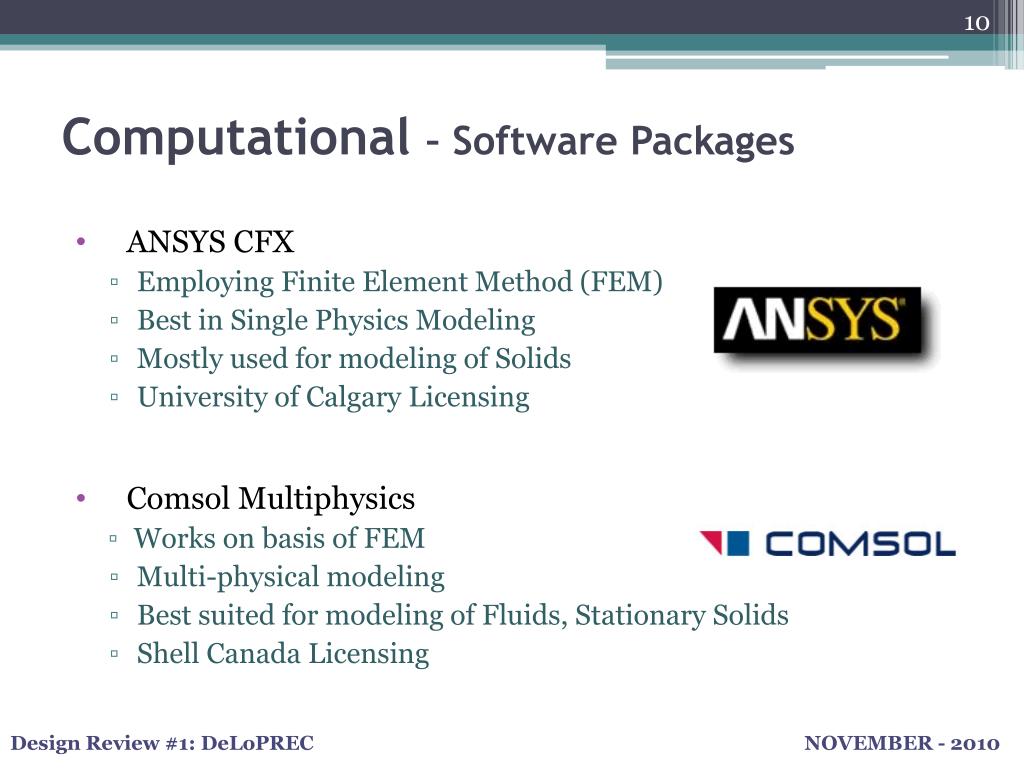 10

Computational – Software Packages

• ANSYS CFX
▫ Employing Finite Element Method (FEM)
▫ Best in Single Physics Modeling
▫ Mostly used for modeling of Solids
▫ University of Calgary Licensing

ANSYS

• Comsol Multiphysics
▫ Works on basis of FEM
▫ Multi-physical modeling
▫ Best suited for modeling of Fluids, Stationary Solids
▫ Shell Canada Licensing

COMSOL

Design Review #1: DeLoPREC

NOVEMBER - 2010